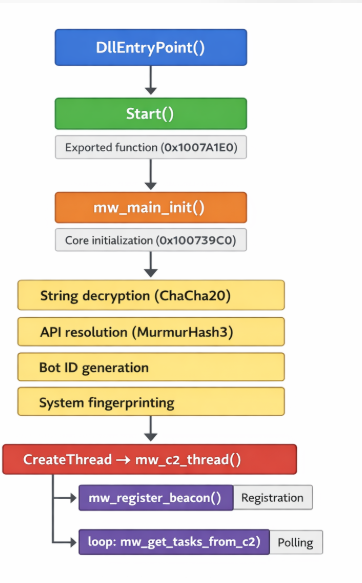 DllEntryPoint()

Start()

Exported function (0x1007A1E0)

mw_main_init()

Core initialization (0x100739C0)

String decryption (ChaCha20)

API resolution (MurmurHash3)

Bot ID generation

System fingerprinting

CreateThread → mw_c2_thread()

mw_register_beacon() Registration

loop: mw_get_tasks_from_c2) Polling